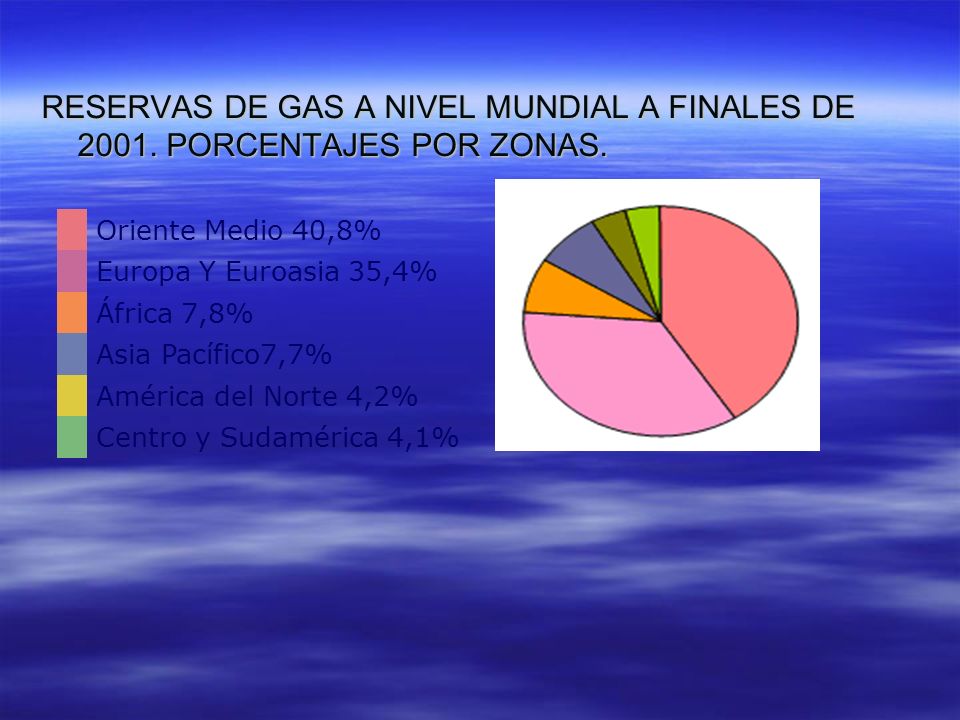 RESERVAS DE GAS A NIVEL MUNDIAL A FINALES DE 2001. PORCENTAJES POR ZONAS.

Oriente Medio 40,8%
Europa Y Euroasia 35,4%
África 7,8%
Asia Pacífico7,7%
América del Norte 4,2%
Centro y Sudamérica 4,1%